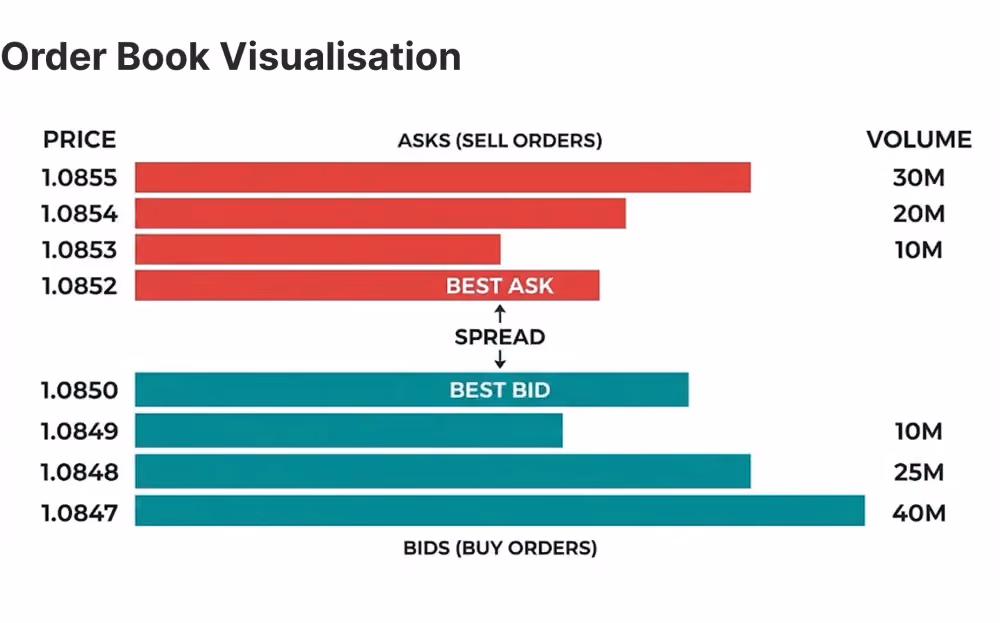 Order Book Visualisation

PRICE

ASKS (SELL ORDERS)

VOLUME

1.0855

30M

1.0854

20M

1.0853

10M

1.0852

BEST ASK

SPREAD

1.0850

BEST BID

1.0849

10M

1.0848

25M

1.0847

40M

BIDS (BUY ORDERS)